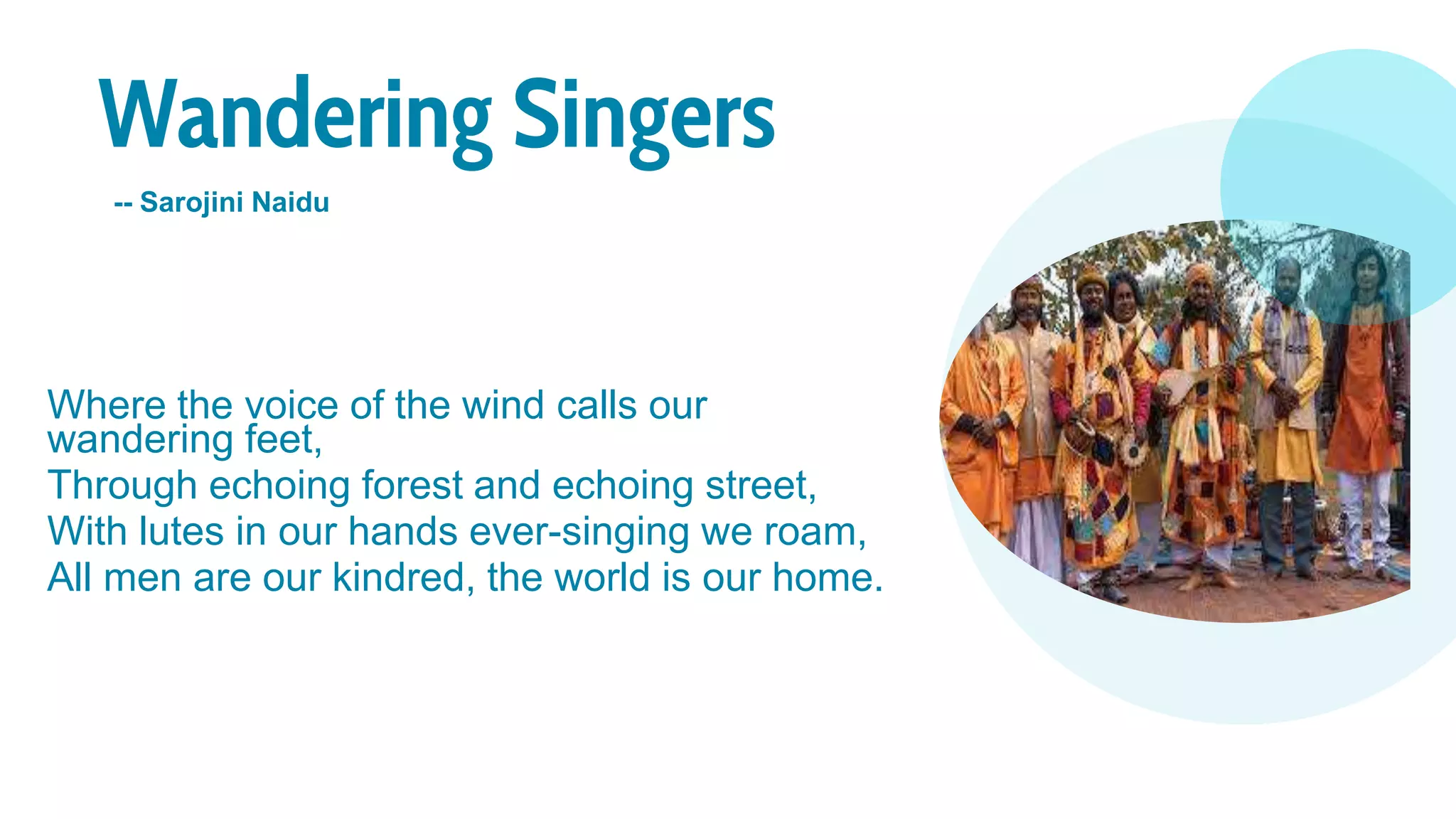 Wandering Singers

-- Sarojini Naidu

Where the voice of the wind calls our wandering feet,
Through echoing forest and echoing street,
With lutes in our hands ever-singing we roam,
All men are our kindred, the world is our home.